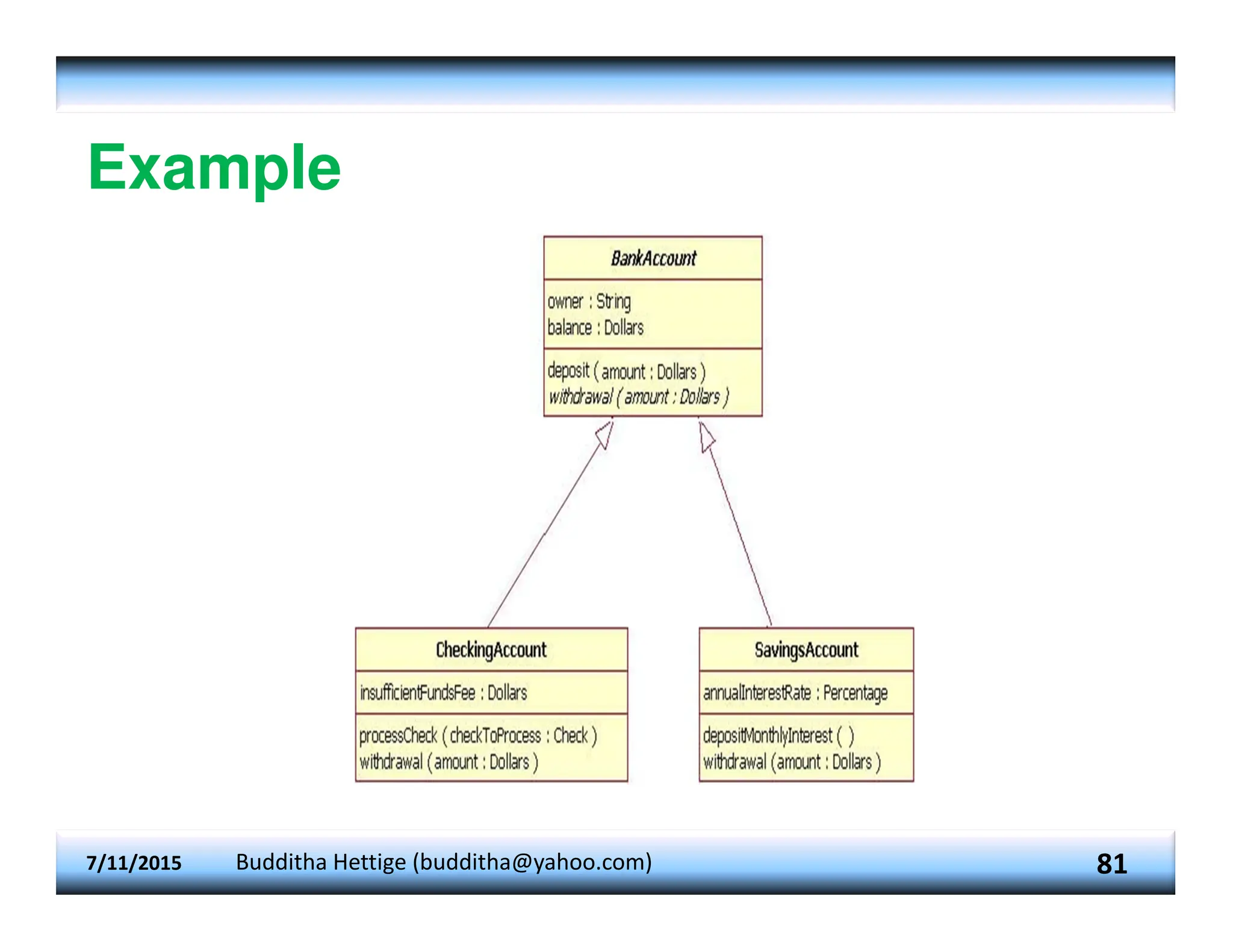 Example

BankAccount

owner : String
balance : Dollars

deposit ( amount : Dollars )
withdrawal ( amount : Dollars )

CheckingAccount

insufficientFundsFee : Dollars

processCheck ( checkToProcess : Check )
withdrawal ( amount : Dollars )

SavingsAccount

annualInterestRate : Percentage

depositMonthlyInterest ( )
withdrawal ( amount : Dollars )

7/11/2015 Budditha Hettige (budditha@yahoo.com) 81